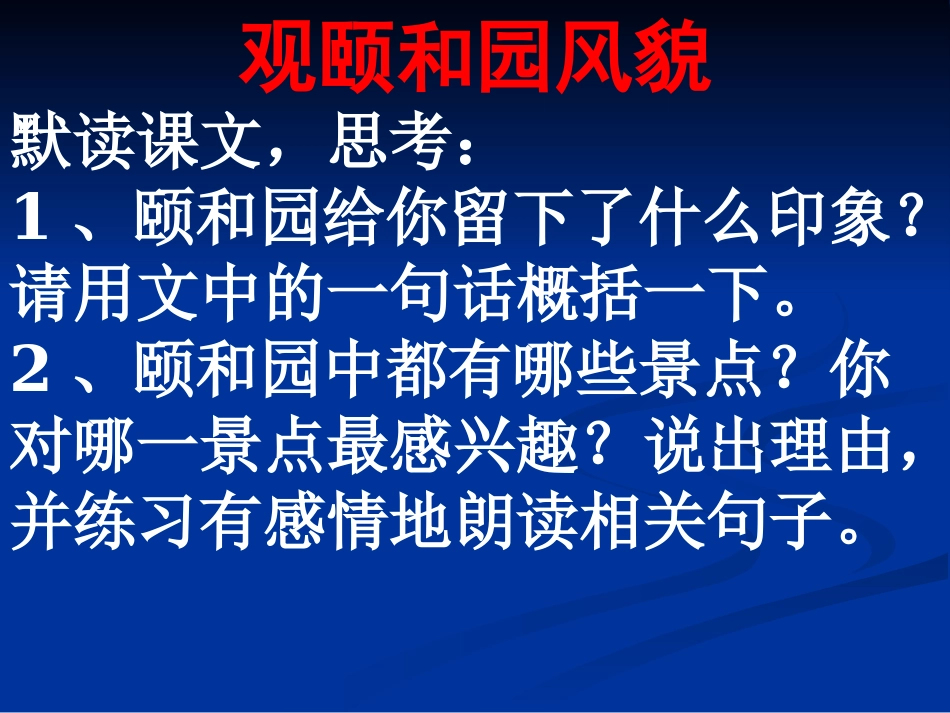 观颐和园风貌

默读课文，思考：

1、颐和园给你留下了什么印象？请用文中的一句话概括一下。

2、颐和园中都有哪些景点？你对哪一景点最感兴趣？说出理由，并练习有感情地朗读相关句子。